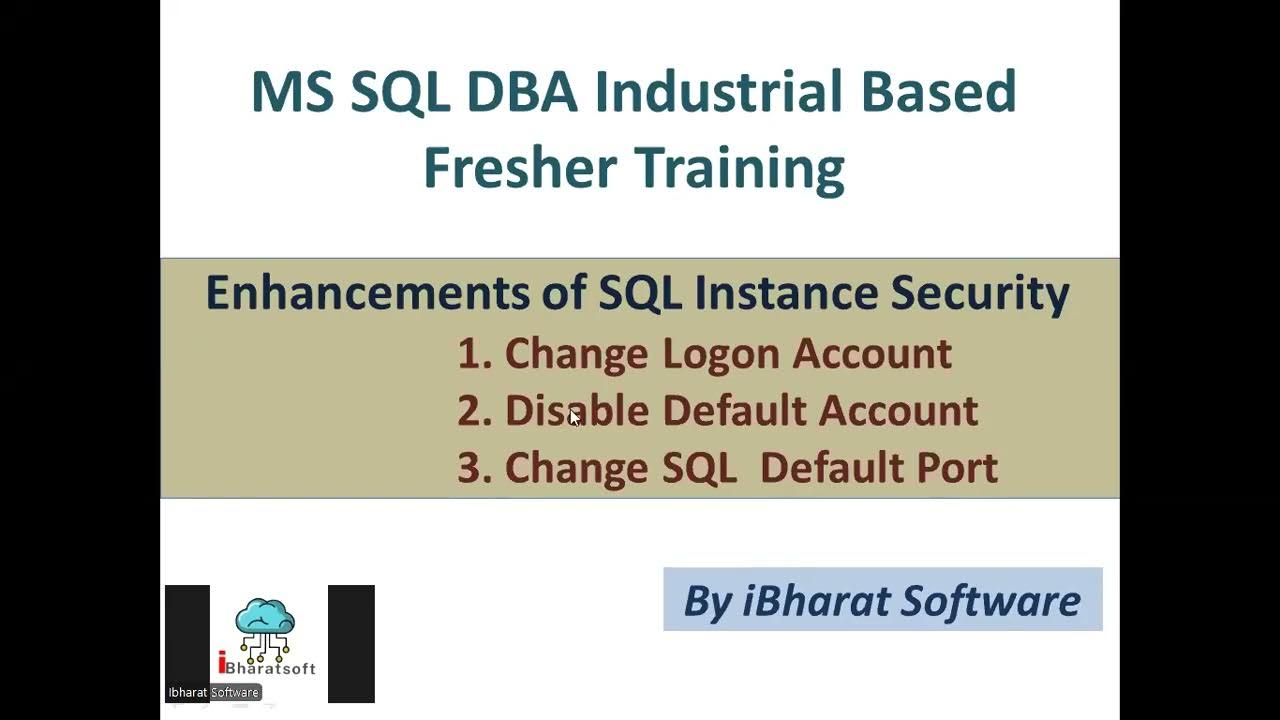 MS SQL DBA Industrial Based Fresher Training

Enhancements of SQL Instance Security

1. Change Logon Account
2. Disable Default Account
3. Change SQL Default Port

By iBharat Software

iBharatsoft

Ibharat Software